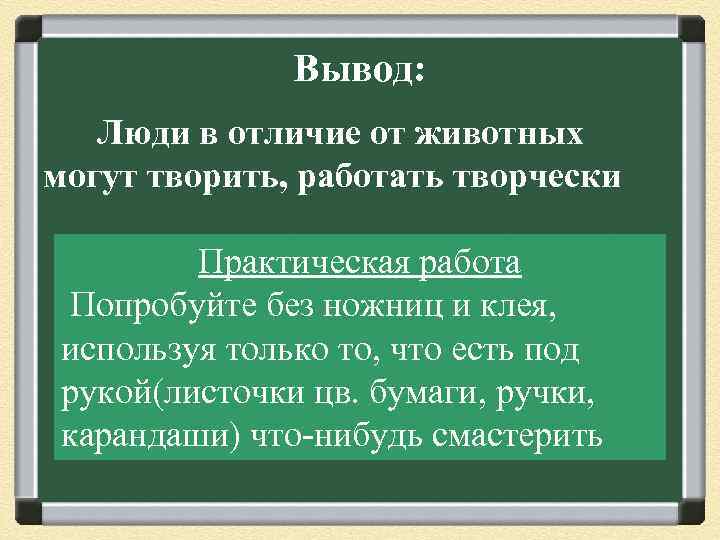 Вывод:

Люди в отличие от животных могут творить, работать творчески

Практическая работа

Попробуйте без ножниц и клея, используя только то, что есть под рукой(листочки цв. бумаги, ручки, карандаши) что-нибудь смастерить